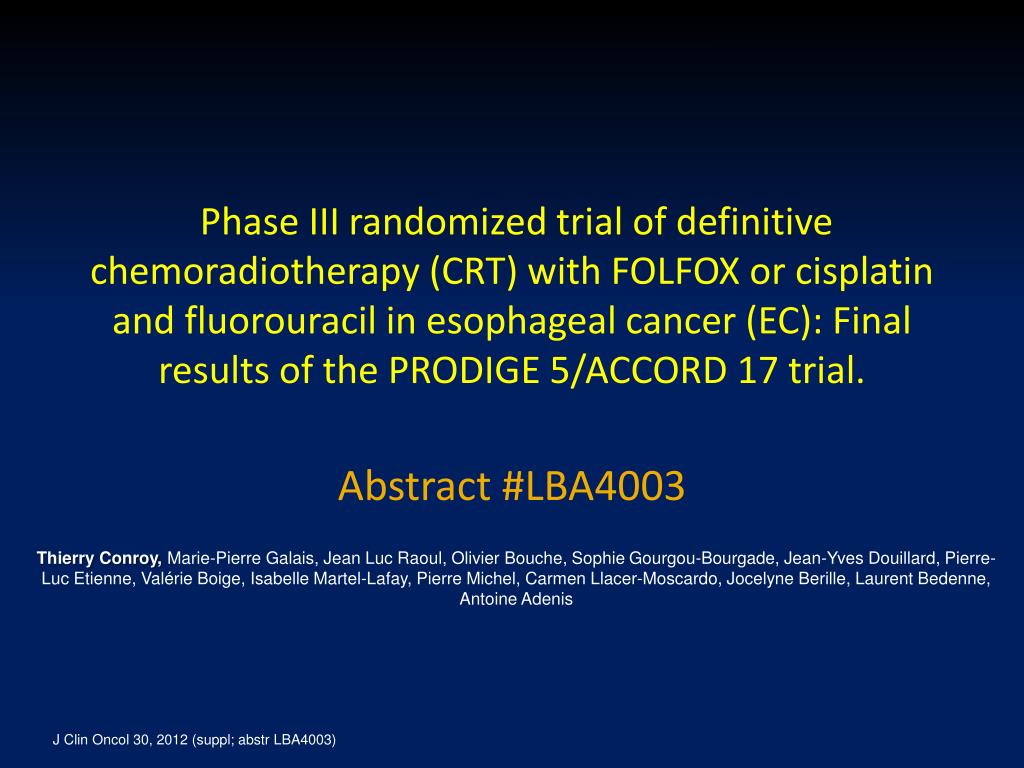 Phase III randomized trial of definitive chemoradiotherapy (CRT) with FOLFOX or cisplatin and fluorouracil in esophageal cancer (EC): Final results of the PRODIGE 5/ACCORD 17 trial.

Abstract #LBA4003

Thierry Conroy, Marie-Pierre Galais, Jean Luc Raoul, Olivier Bouche, Sophie Gourgou-Bourgade, Jean-Yves Douillard, Pierre-Luc Etienne, Valérie Boige, Isabelle Martel-Lafay, Pierre Michel, Carmen Llacer-Moscardo, Jocelyne Berille, Laurent Bedenne, Antoine Adenis

J Clin Oncol 30, 2012 (suppl; abstr LBA4003)